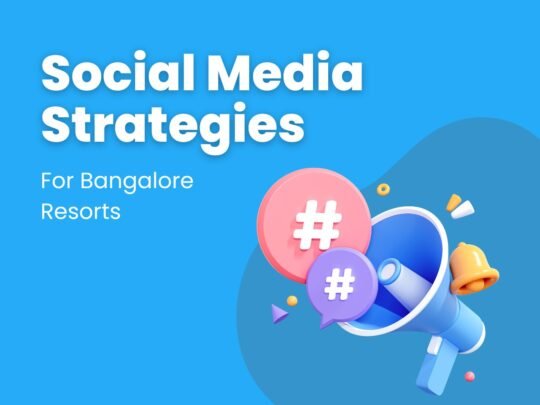 Social Media Strategies

For Bangalore Resorts

#

#